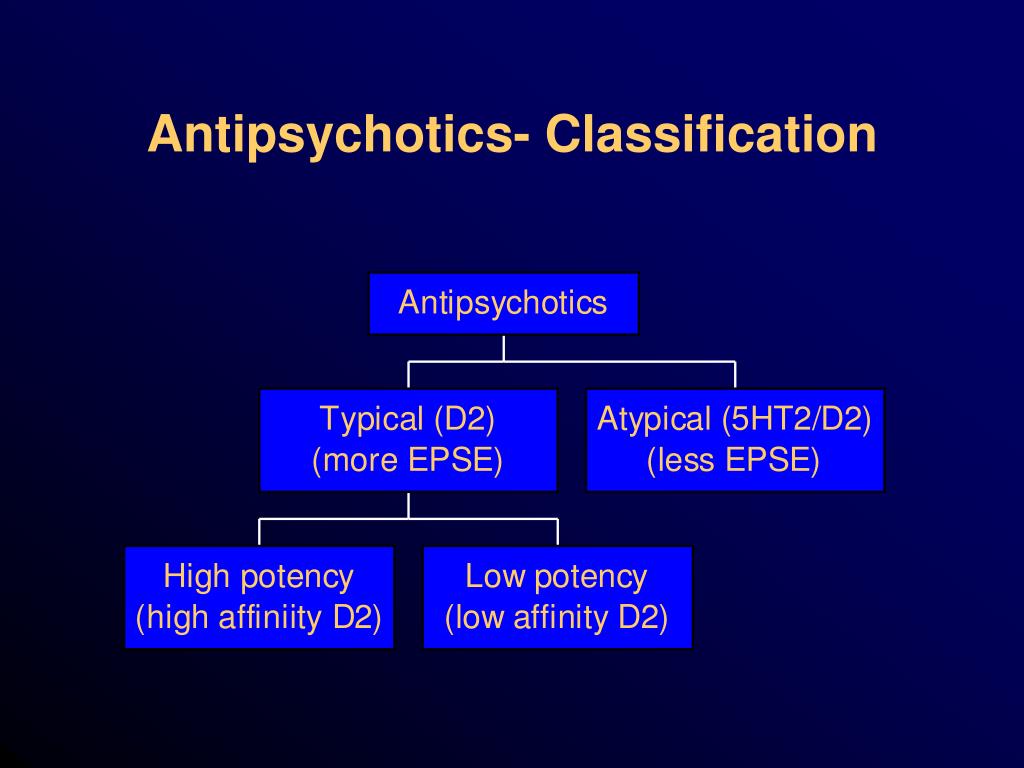 Antipsychotics- Classification

Antipsychotics

Typical (D2)
(more EPSE)

Atypical (5HT2/D2)
(less EPSE)

High potency
(high affiniity D2)

Low potency
(low affinity D2)